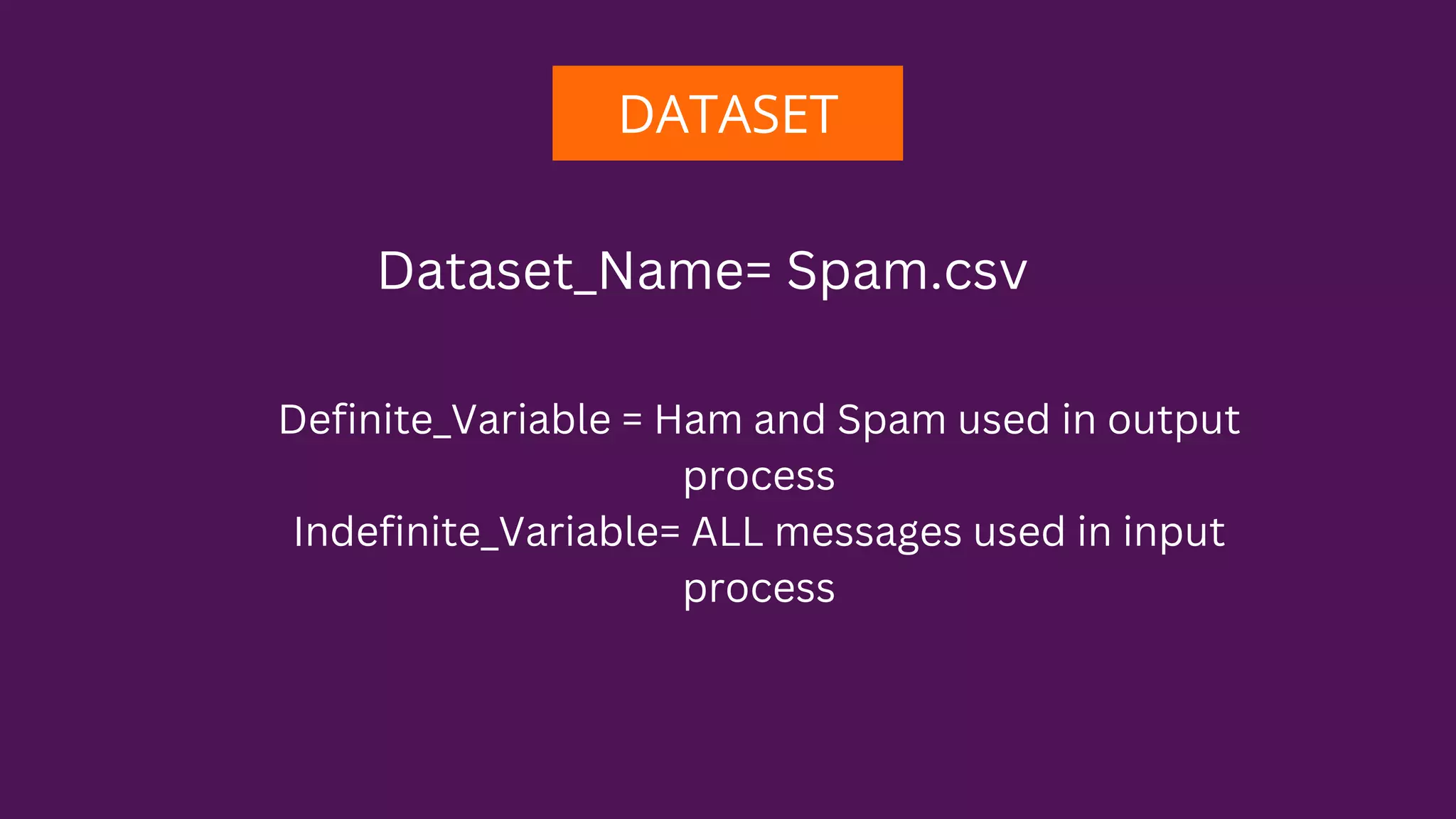 DATASET

Dataset_Name= Spam.csv

Definite_Variable = Ham and Spam used in output process
Indefinite_Variable= ALL messages used in input process